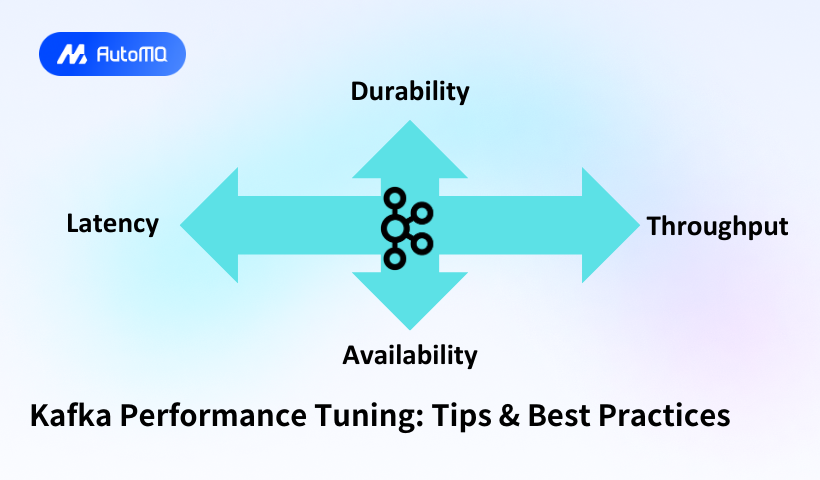 AutoMQ

Durability

Latency

Throughput

Availability

Kafka Performance Tuning: Tips & Best Practices